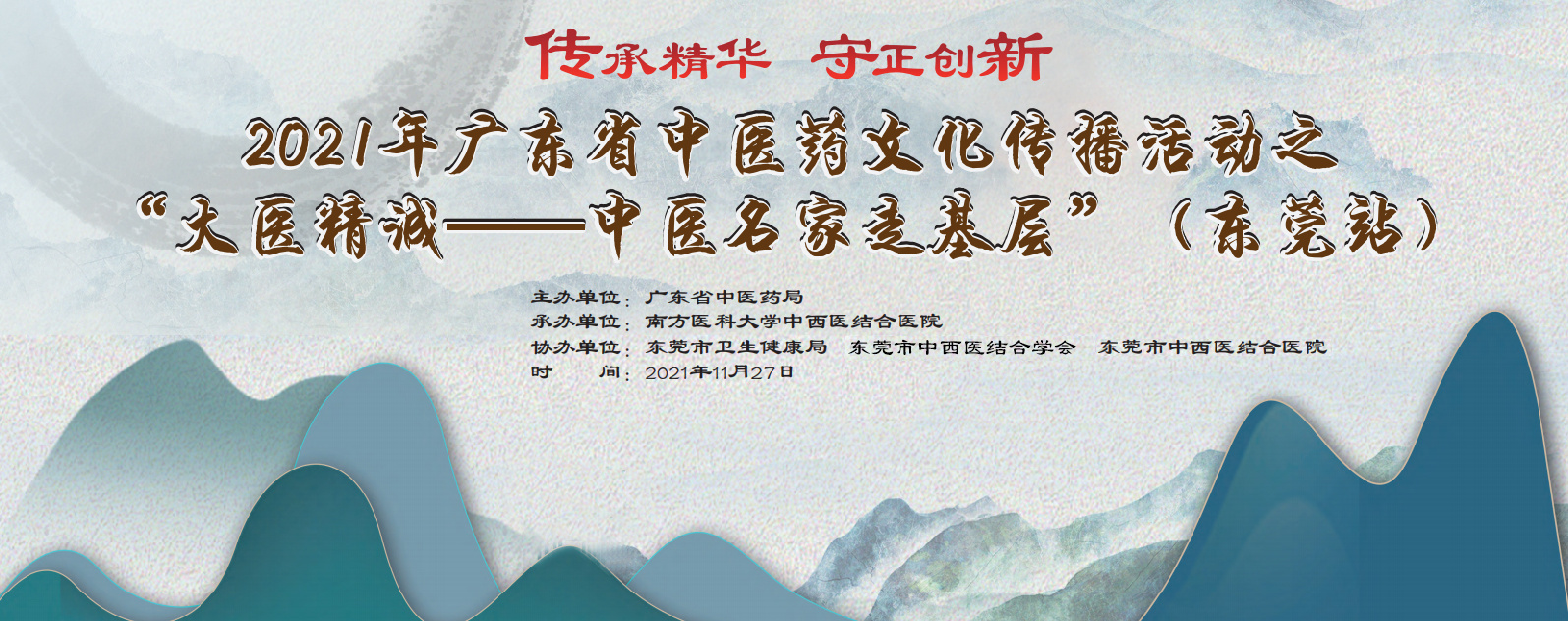 传承精华 守正创新

2021年广东省中医药文化传播活动之
“大医精诚——中医名家走基层”（东莞站）

主办单位：广东省中医药局
承办单位：南方医科大学中西医结合医院
协办单位：东莞市卫生健康局 东莞市中西医结合学会 东莞市中西医结合医院
时 间：2021年11月27日